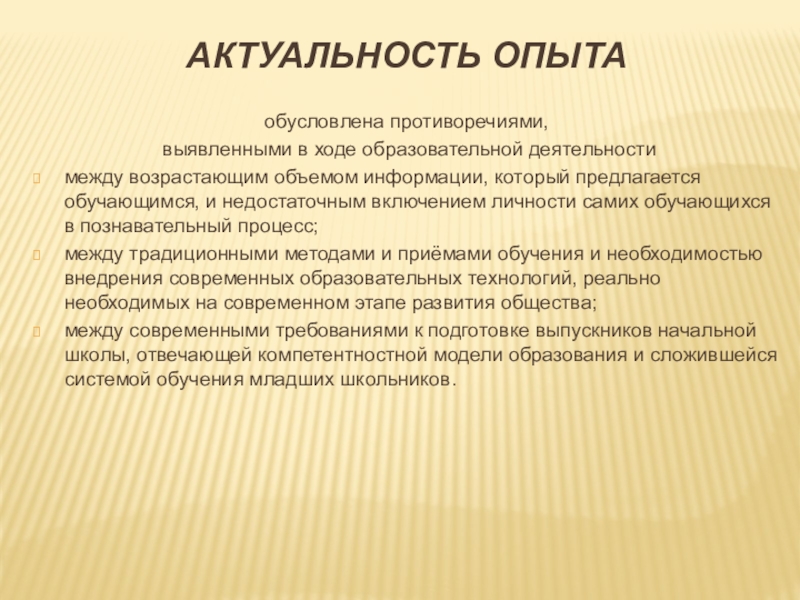 АКТУАЛЬНОСТЬ ОПЫТА

обусловлена противоречиями, выявленными в ходе образовательной деятельности

между возрастающим объемом информации, который предлагается обучающимся, и недостаточным включением личности самих обучающихся в познавательный процесс;

между традиционными методами и приёмами обучения и необходимостью внедрения современных образовательных технологий, реально необходимых на современном этапе развития общества;

между современными требованиями к подготовке выпускников начальной школы, отвечающей компетентностной модели образования и сложившейся системой обучения младших школьников.